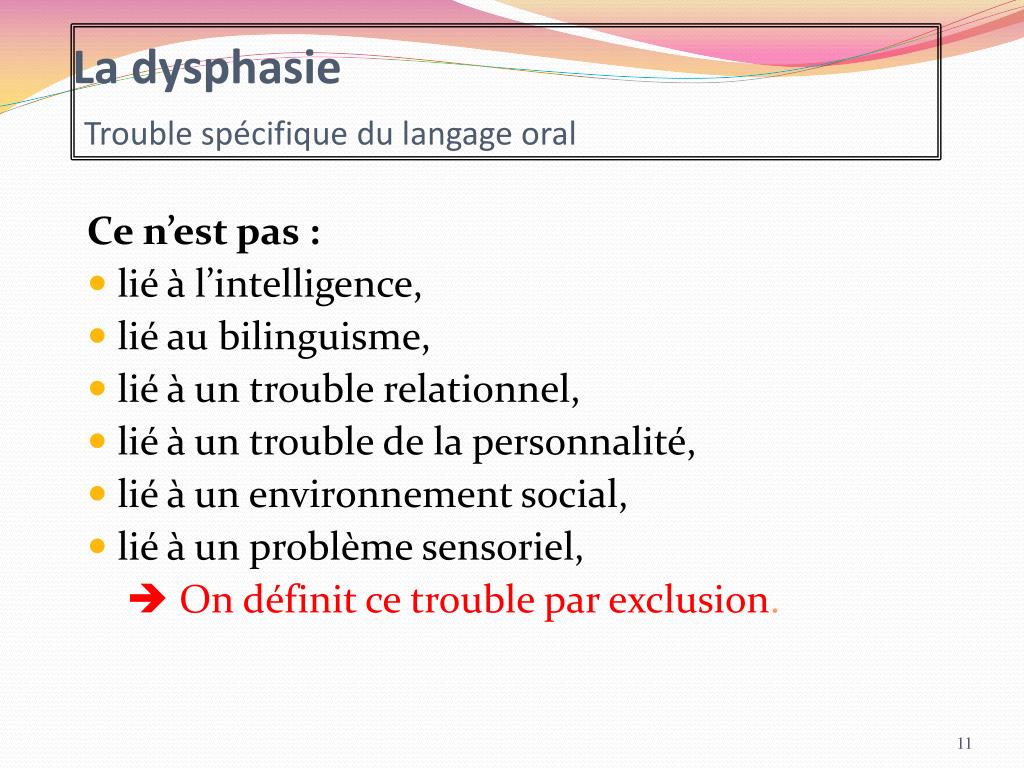 La dysphasie
Trouble spécifique du langage oral

Ce n’est pas :
- lié à l’intelligence,
- lié au bilinguisme,
- lié à un trouble relationnel,
- lié à un trouble de la personnalité,
- lié à un environnement social,
- lié à un problème sensoriel,

➔ On définit ce trouble par exclusion.

11